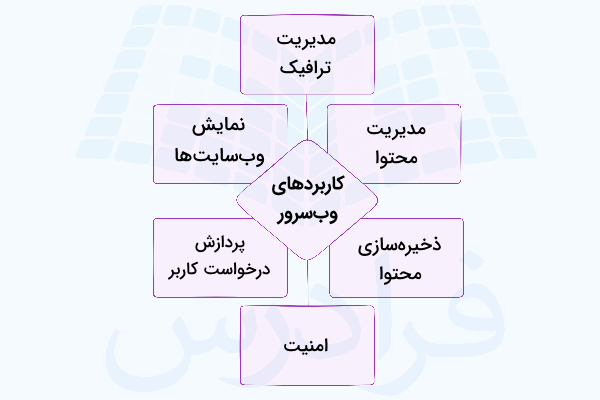 مدیریت ترافیک

مدیریت محتوا

نمایش وب‌سایت‌ها

کاربردهای وب‌سرور

ذخیره‌سازی محتوا

پردازش درخواست کاربر

امنیت

فرادرس